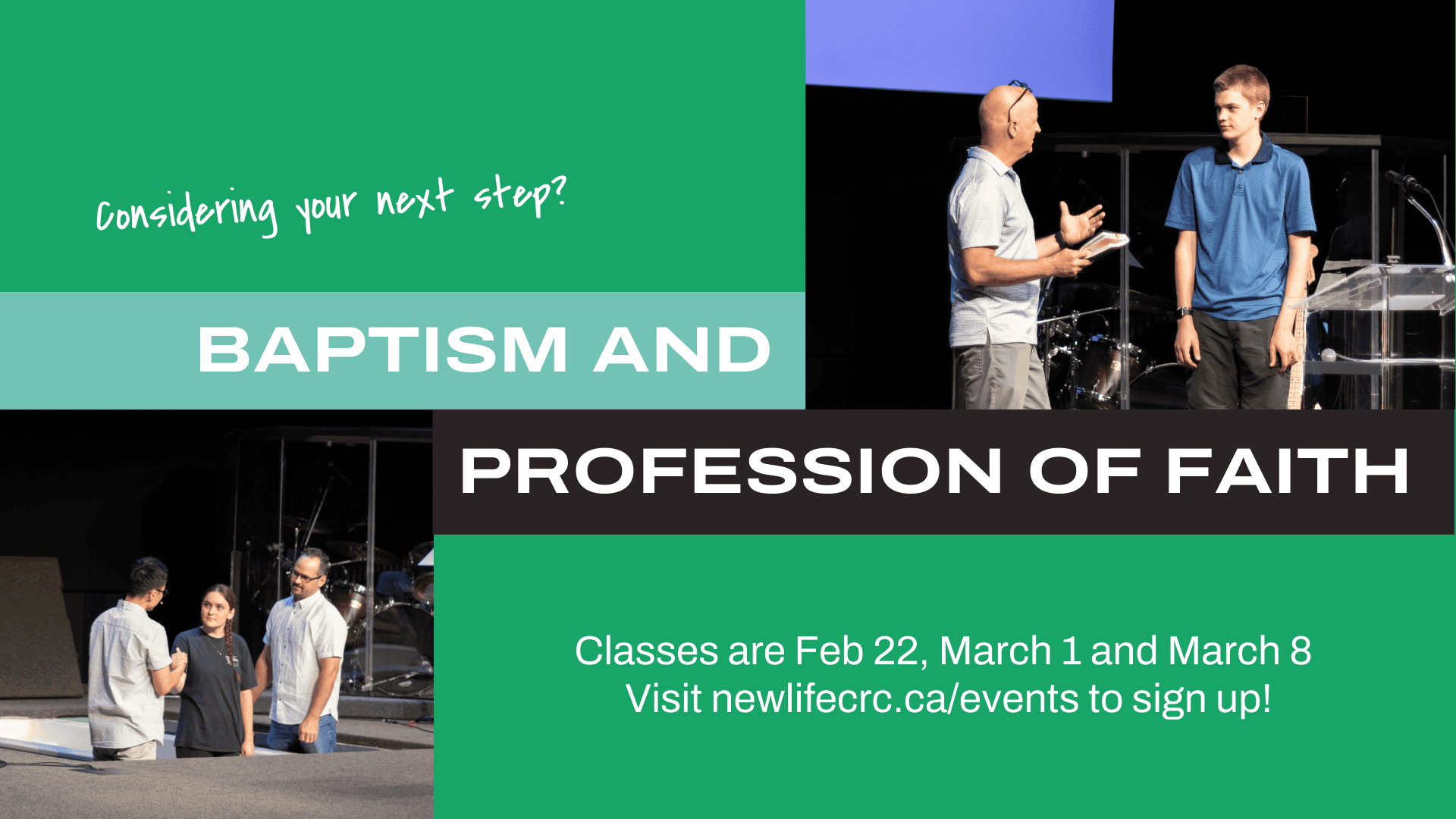 Considering your next step?

BAPTISM AND

PROFESSION OF FAITH

Classes are Feb 22, March 1 and March 8
Visit newlifecrc.ca/events to sign up!